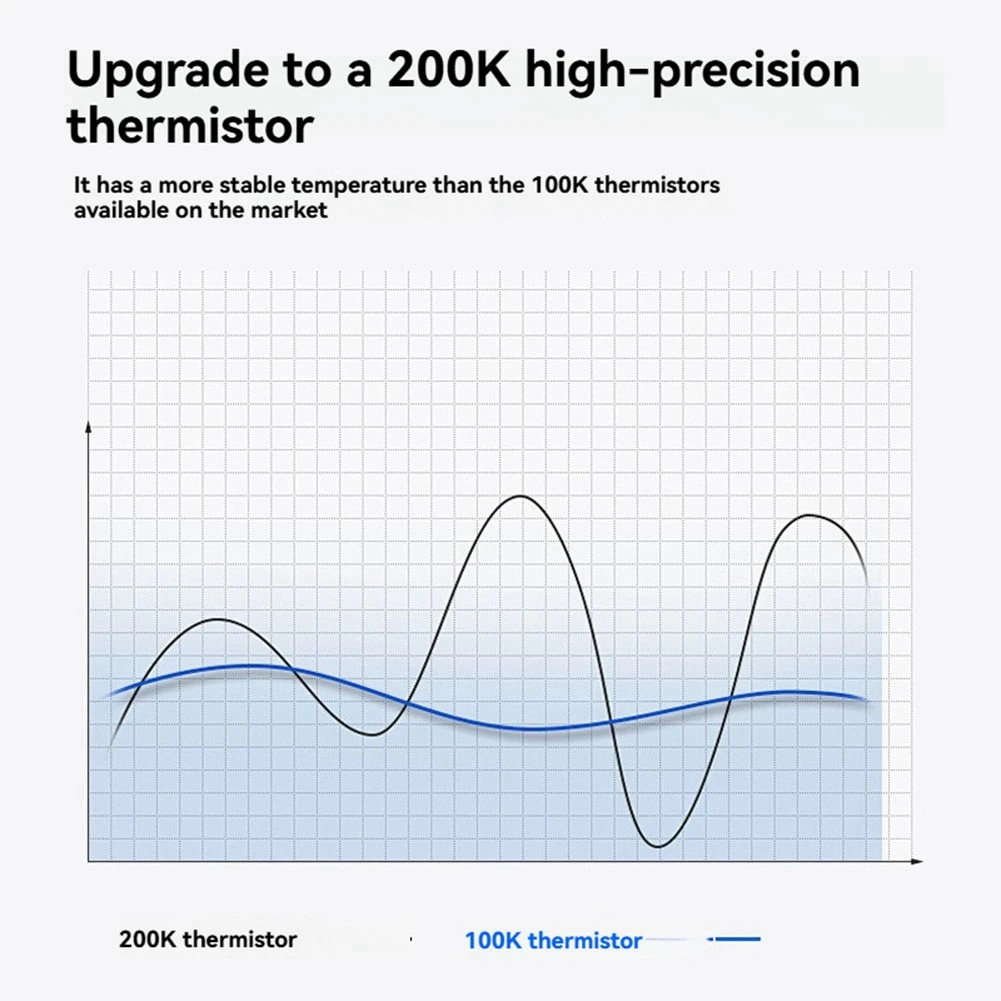 Upgrade to a 200K high-precision thermistor

It has a more stable temperature than the 100K thermistors available on the market

200K thermistor

100K thermistor